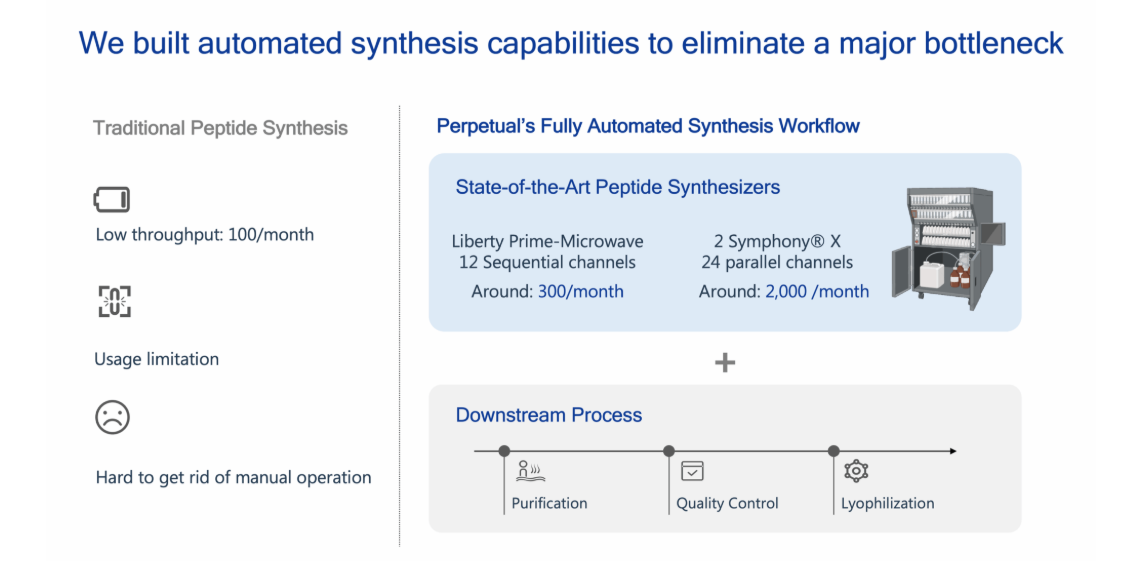 We built automated synthesis capabilities to eliminate a major bottleneck

Traditional Peptide Synthesis

Low throughput: 100/month

Usage limitation

Hard to get rid of manual operation

Perpetual's Fully Automated Synthesis Workflow

State-of-the-Art Peptide Synthesizers

Liberty Prime-Microwave
12 Sequential channels
Around: 300/month

2 Symphony® X
24 parallel channels
Around: 2,000 /month

+

Downstream Process

Purification

Quality Control

Lyophilization